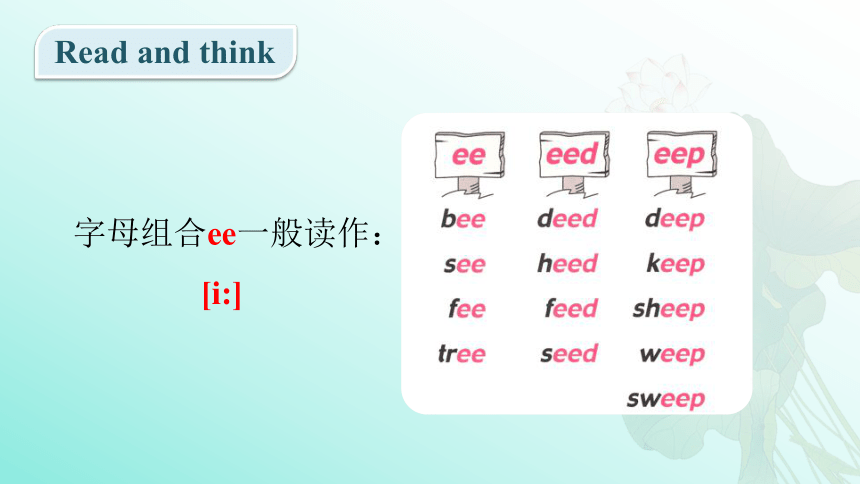 Read and think

字母组合ee一般读作：

[i:]

| ee | eed | eep |
|---|---|---|
| bee | deed | deep |
| see | heed | keep |
| fee | feed | sheep |
| tree | seed | weep |
| | | sweep |